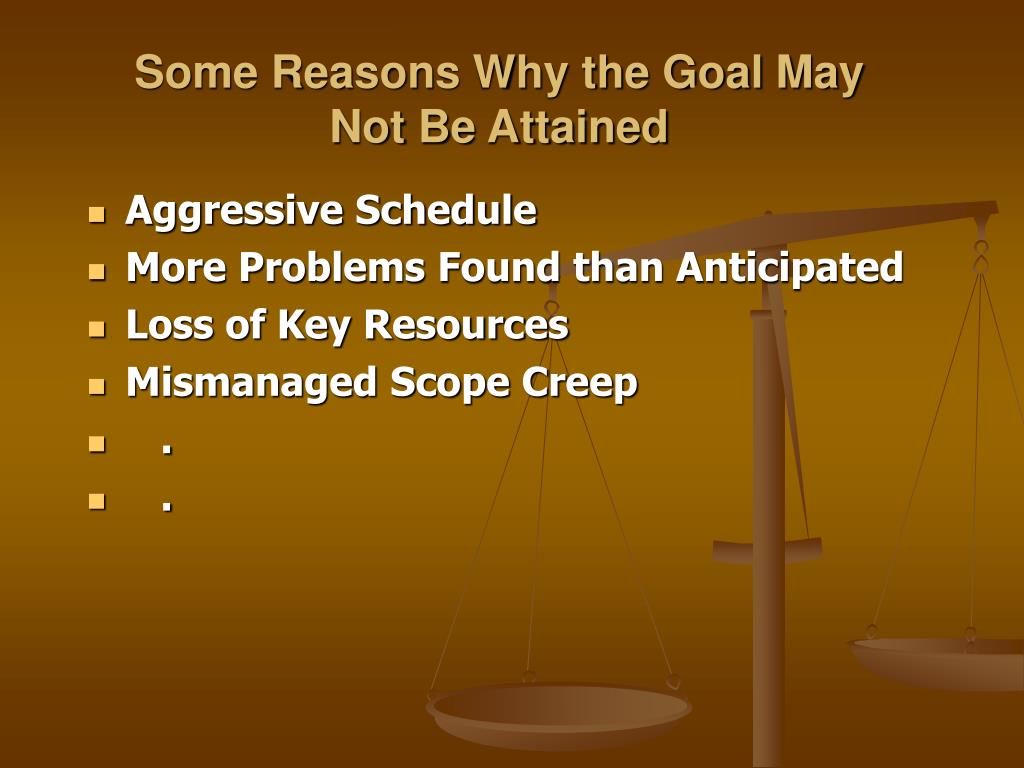 Some Reasons Why the Goal May Not Be Attained

- Aggressive Schedule
- More Problems Found than Anticipated
- Loss of Key Resources
- Mismanaged Scope Creep
- .
- .